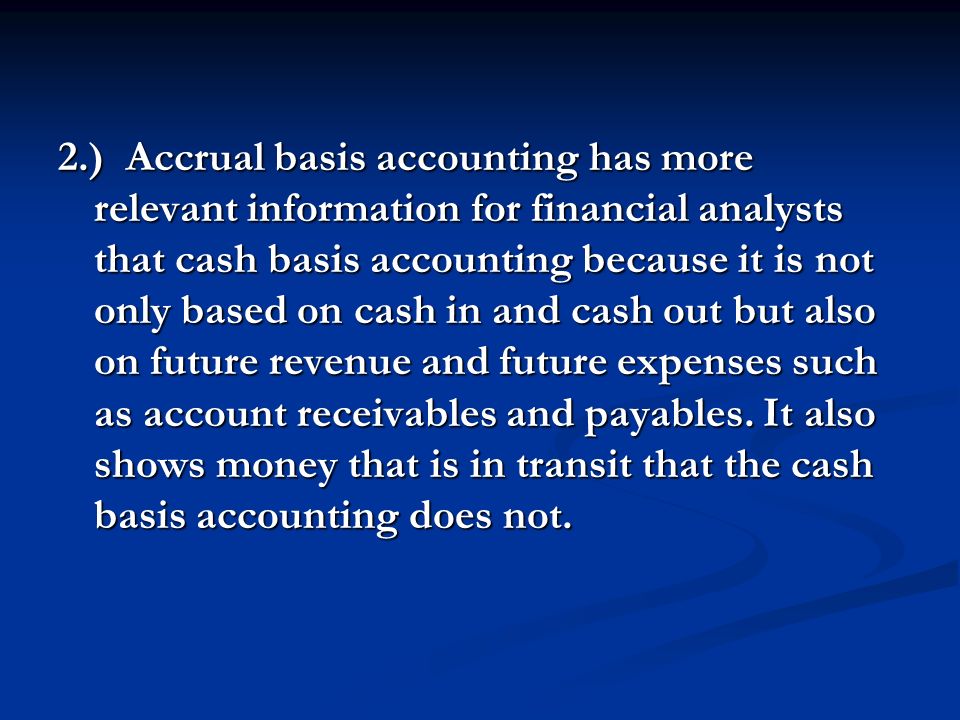 2.) Accrual basis accounting has more relevant information for financial analysts that cash basis accounting because it is not only based on cash in and cash out but also on future revenue and future expenses such as account receivables and payables. It also shows money that is in transit that the cash basis accounting does not.